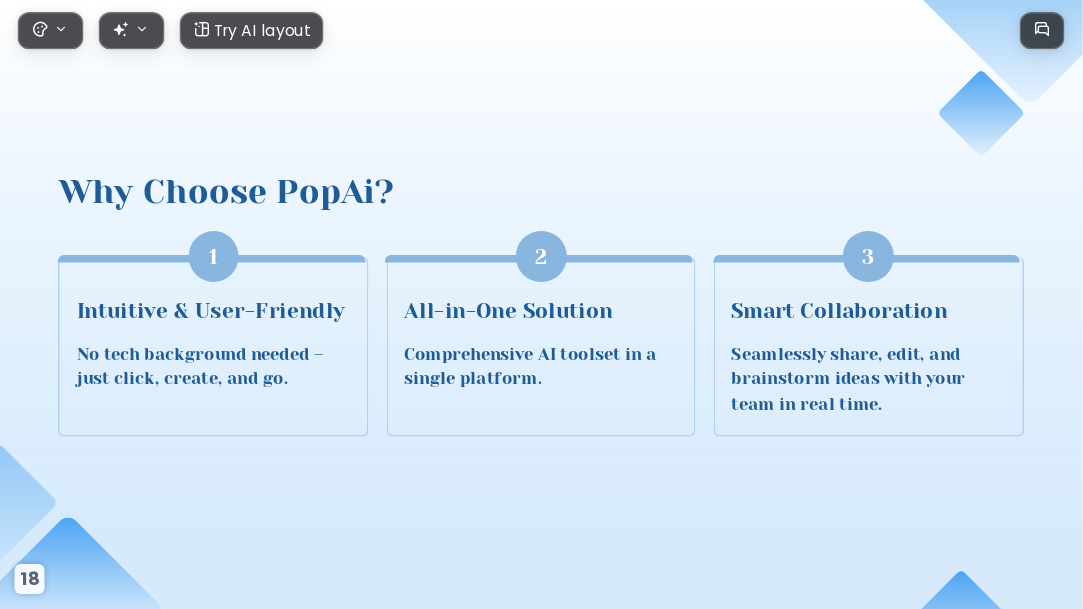 Try AI layout

Why Choose PopAi?

1

Intuitive & User-Friendly

No tech background needed – just click, create, and go.

2

All-in-One Solution

Comprehensive AI toolset in a single platform.

3

Smart Collaboration

Seamlessly share, edit, and brainstorm ideas with your team in real time.

18